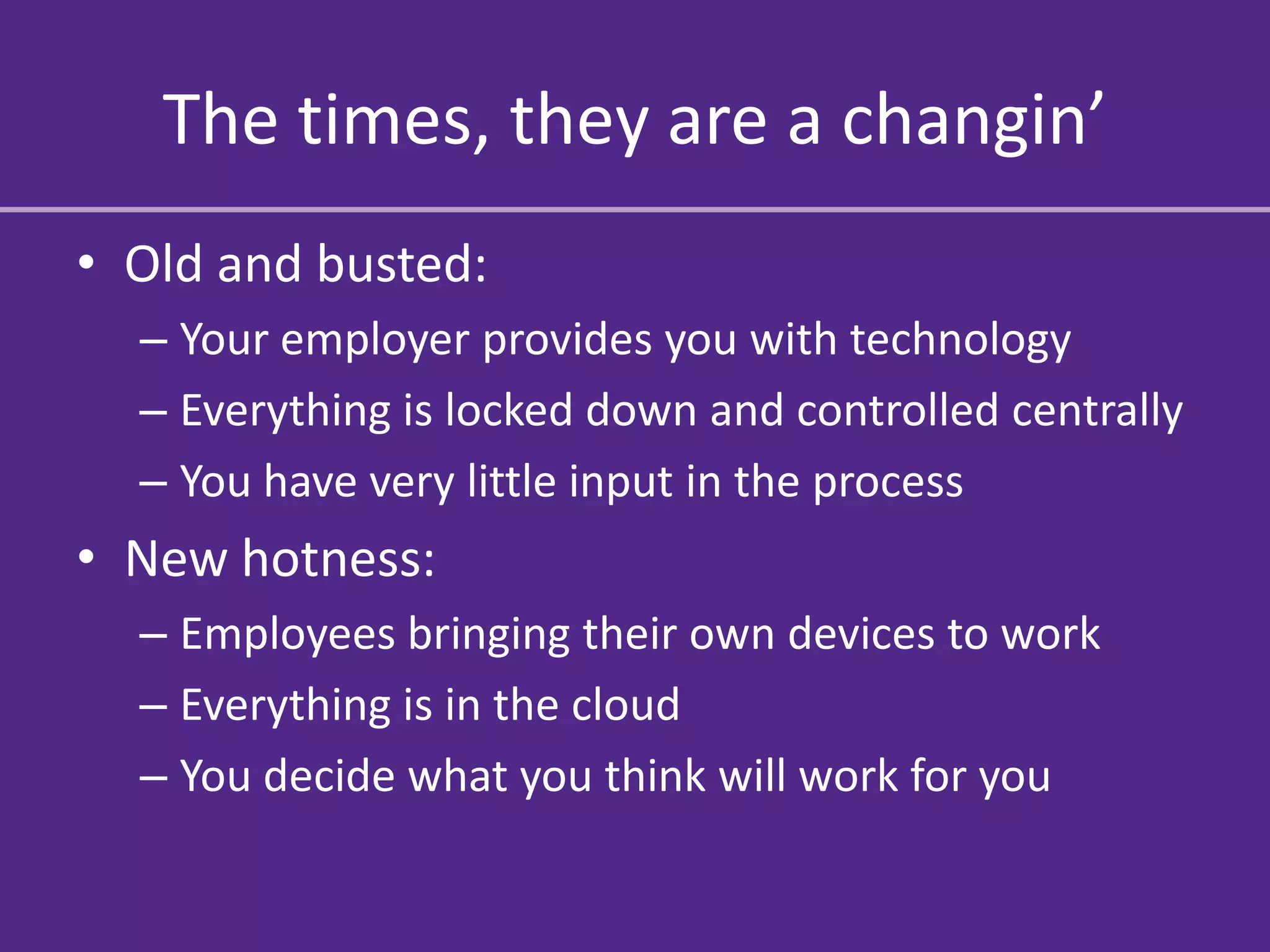 The times, they are a changin’

• Old and busted:
– Your employer provides you with technology
– Everything is locked down and controlled centrally
– You have very little input in the process
• New hotness:
– Employees bringing their own devices to work
– Everything is in the cloud
– You decide what you think will work for you